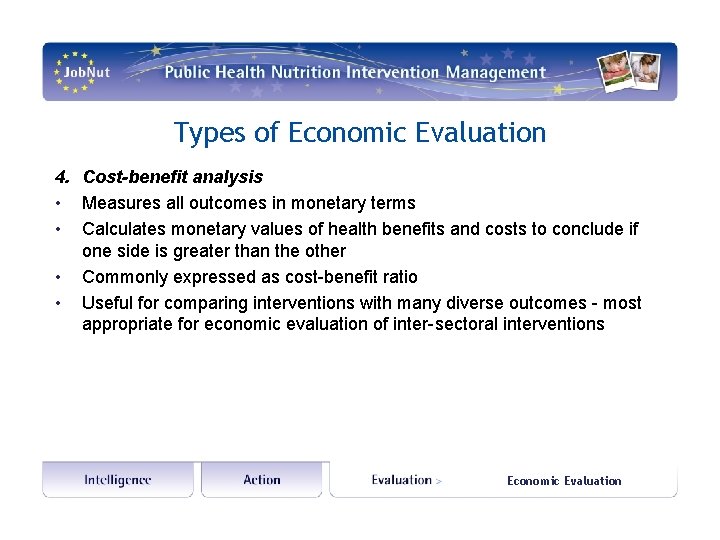 JobNut Public Health Nutrition Intervention Management

Types of Economic Evaluation

4. Cost-benefit analysis
• Measures all outcomes in monetary terms
• Calculates monetary values of health benefits and costs to conclude if one side is greater than the other
• Commonly expressed as cost-benefit ratio
• Useful for comparing interventions with many diverse outcomes - most appropriate for economic evaluation of inter-sectoral interventions

Intelligence Action Evaluation > Economic Evaluation